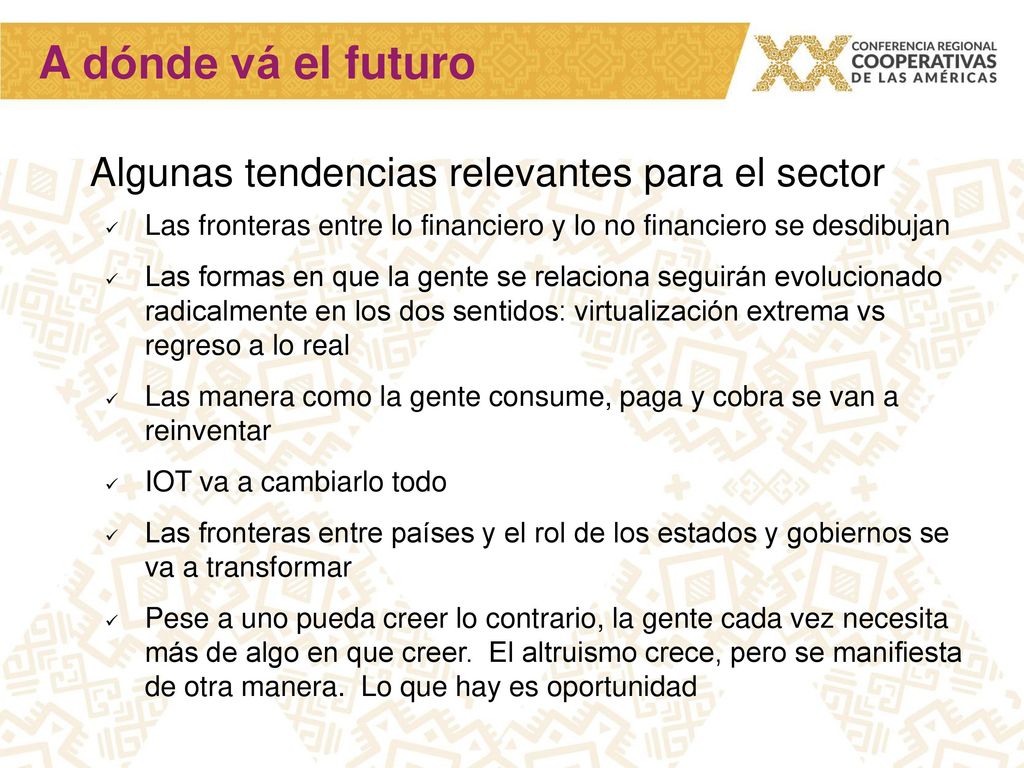 A dónde vá el futuro

XX CONFERENCIA REGIONAL COOPERATIVAS DE LAS AMÉRICAS

Algunas tendencias relevantes para el sector

✓ Las fronteras entre lo financiero y lo no financiero se desdibujan

✓ Las formas en que la gente se relaciona seguirán evolucionado radicalmente en los dos sentidos: virtualización extrema vs regreso a lo real

✓ Las manera como la gente consume, paga y cobra se van a reinventar

✓ IOT va a cambiarlo todo

✓ Las fronteras entre países y el rol de los estados y gobiernos se va a transformar

✓ Pese a uno pueda creer lo contrario, la gente cada vez necesita más de algo en que creer. El altruismo crece, pero se manifiesta de otra manera. Lo que hay es oportunidad